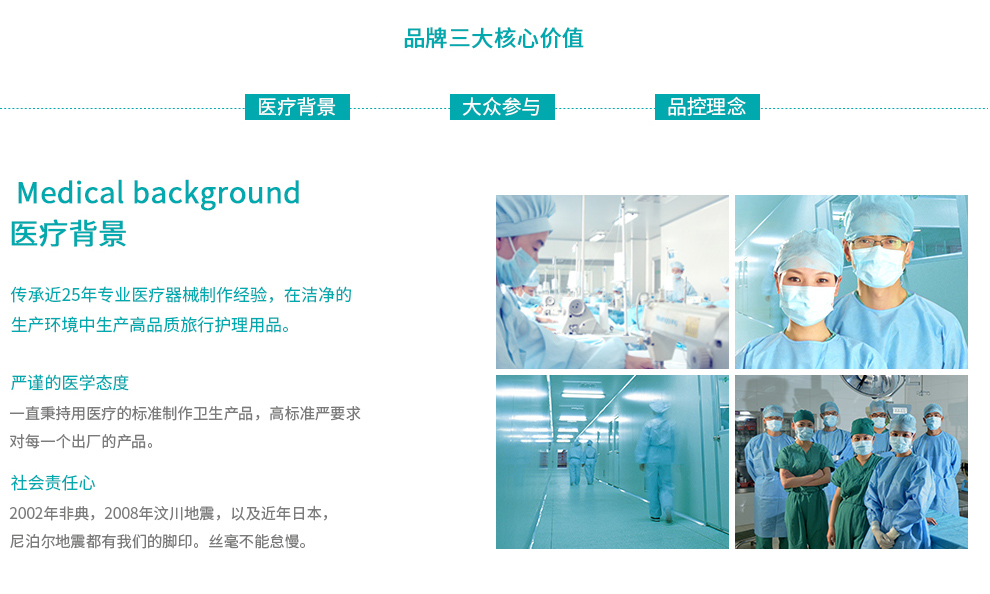 品牌三大核心价值

医疗背景

大众参与

品控理念

Medical background
医疗背景

传承近25年专业医疗器械制作经验，在洁净的生产环境中生产高品质旅行护理用品。

严谨的医学态度

一直秉持用医疗的标准制作卫生产品，高标准严要求对每一个出厂的产品。

社会责任心

2002年非典，2008年汶川地震，以及近年日本，尼泊尔地震都有我们的脚印。丝毫不能怠慢。